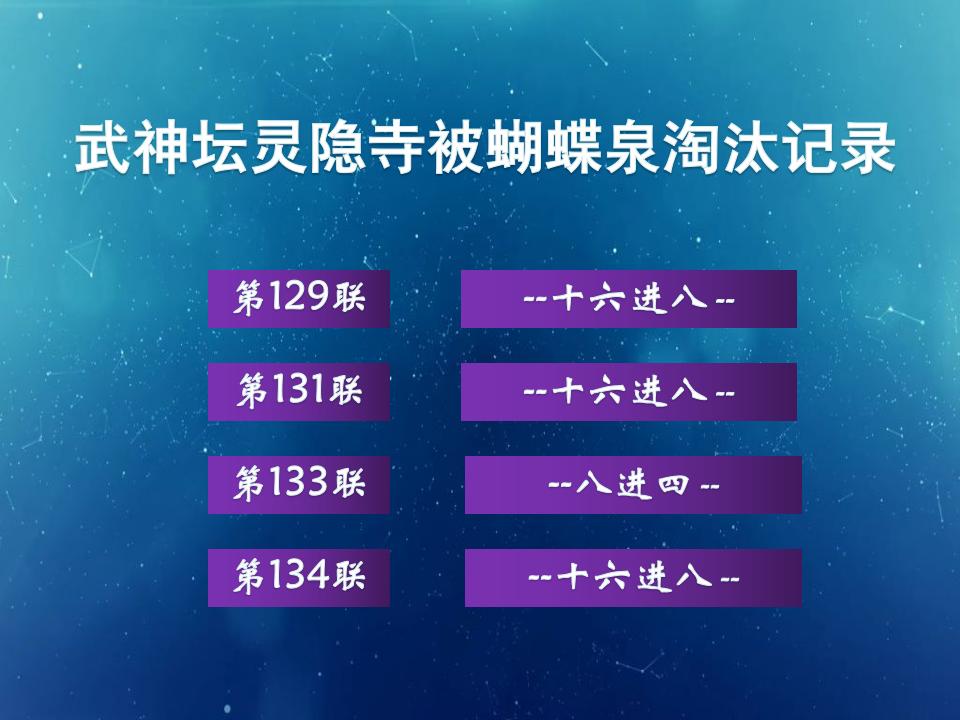 武神坛灵隐寺被蝴蝶泉淘汰记录

第129联 --十六进八--

第131联 --十六进八--

第133联 --八进四--

第134联 --十六进八--